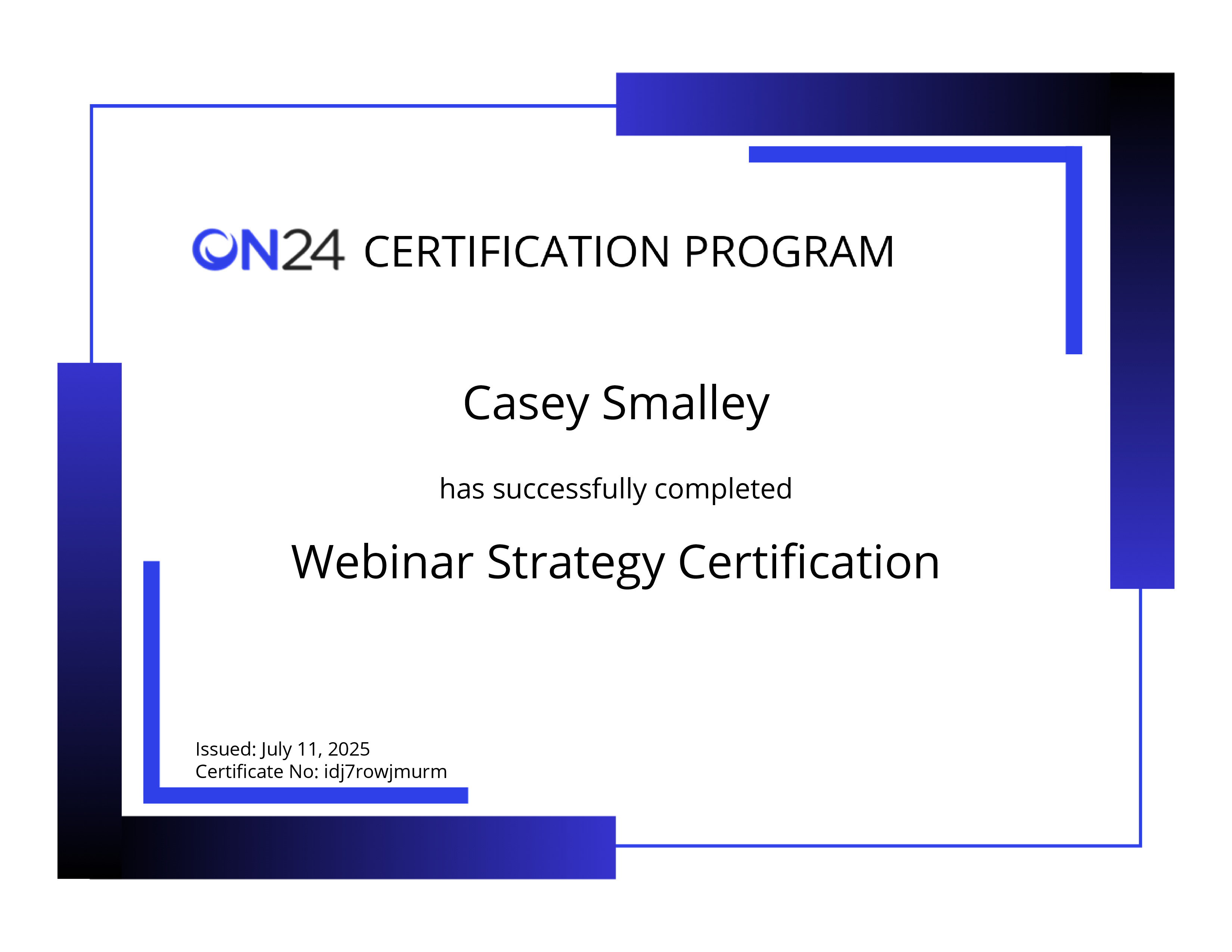 ON24 CERTIFICATION PROGRAM

Casey Smalley

has successfully completed

Webinar Strategy Certification

Issued: July 11, 2025
Certificate No: idj7rowjmurm